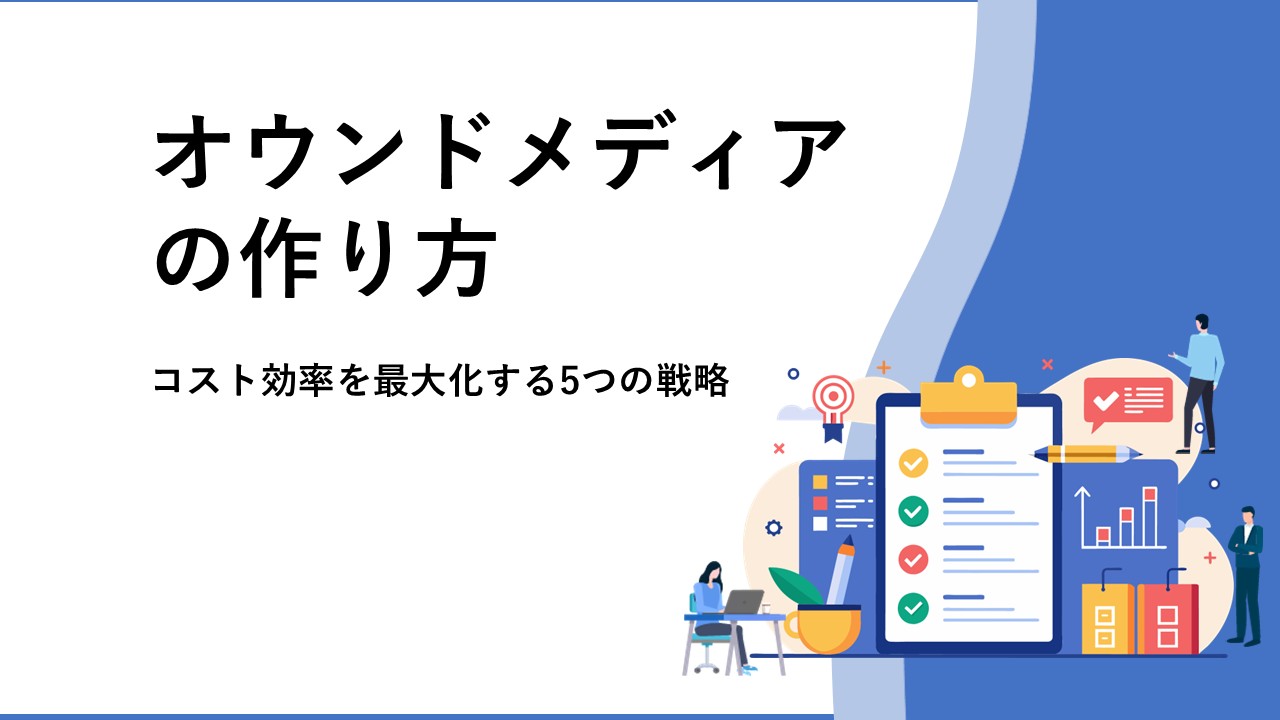 オウンドメディアの作り方

コスト効率を最大化する5つの戦略